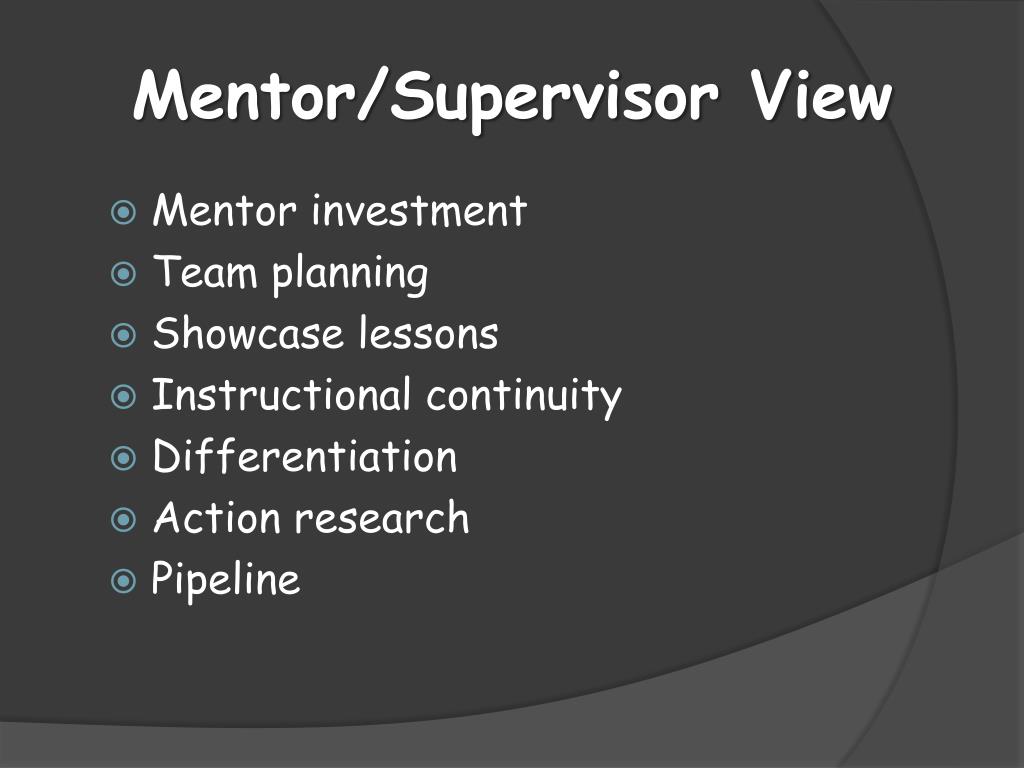 Mentor/Supervisor View

Mentor investment
Team planning
Showcase lessons
Instructional continuity
Differentiation
Action research
Pipeline